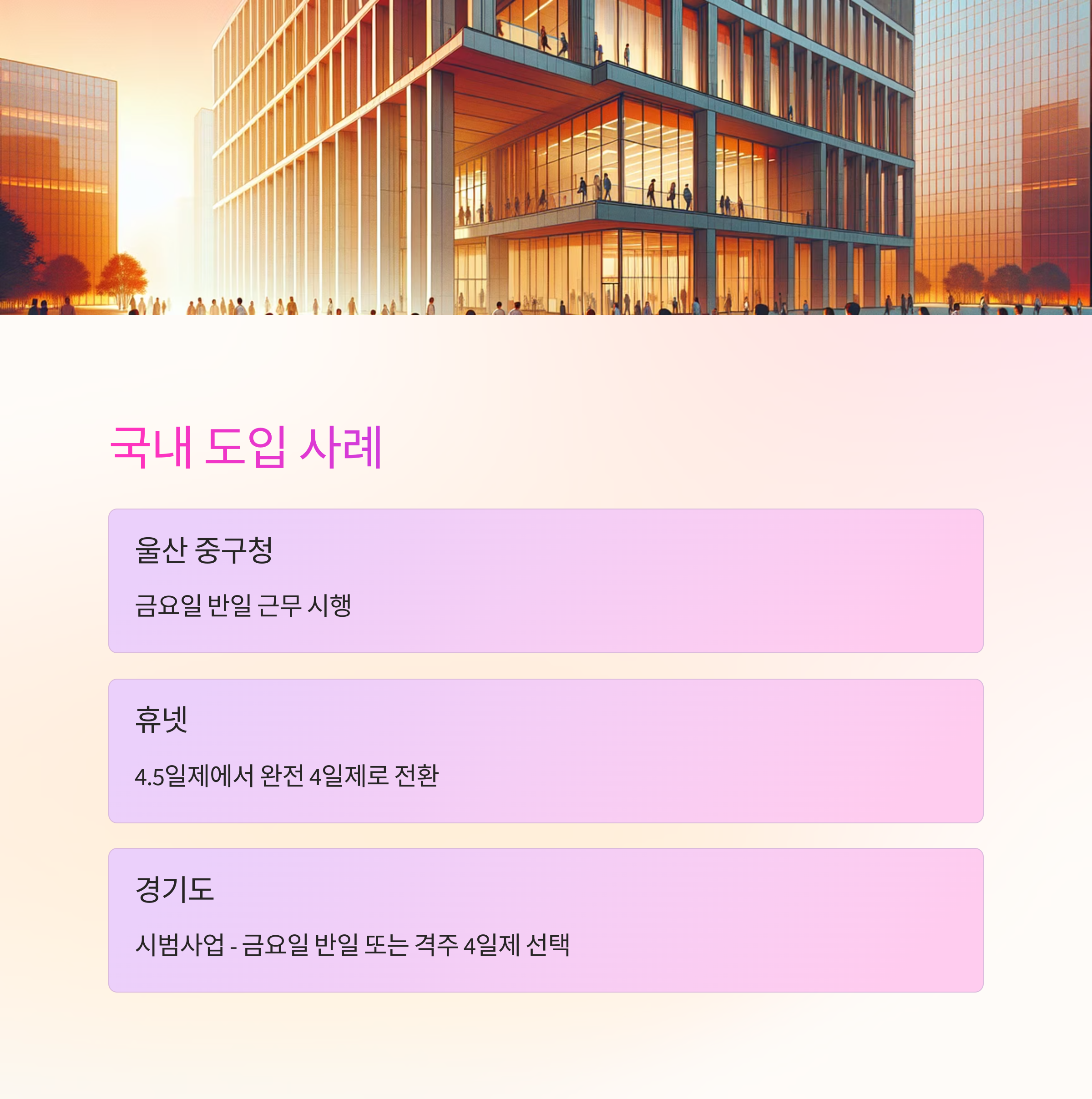 국내 도입 사례

울산 중구청

금요일 반일 근무 시행

휴넷

4.5일제에서 완전 4일제로 전환

경기도

시범사업 - 금요일 반일 또는 격주 4일제 선택